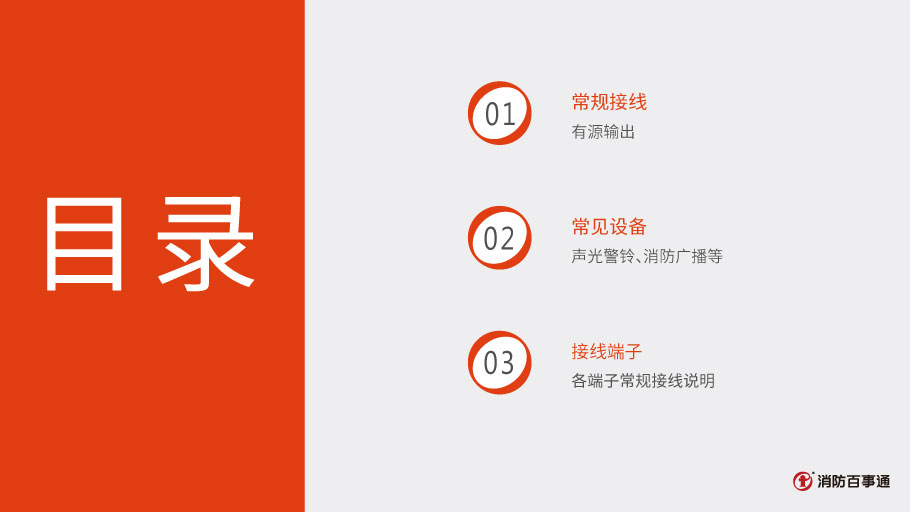 目录

01
常规接线
有源输出

02
常见设备
声光警铃、消防广播等

03
接线端子
各端子常规接线说明

消防百事通